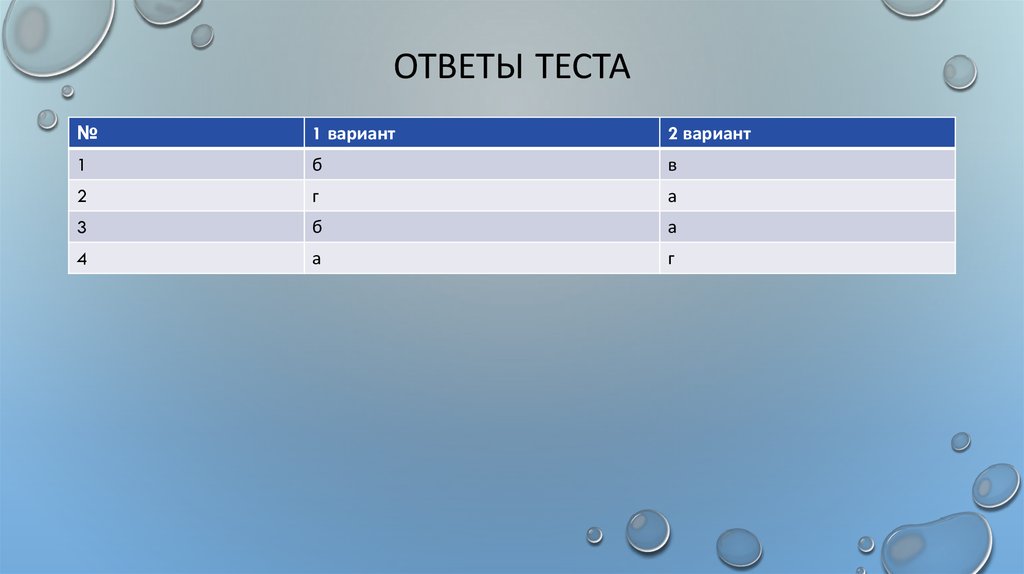 ОТВЕТЫ ТЕСТА

| № | 1 вариант | 2 вариант |
|---|---|---|
| 1 | б | в |
| 2 | г | а |
| 3 | б | а |
| 4 | а | г |